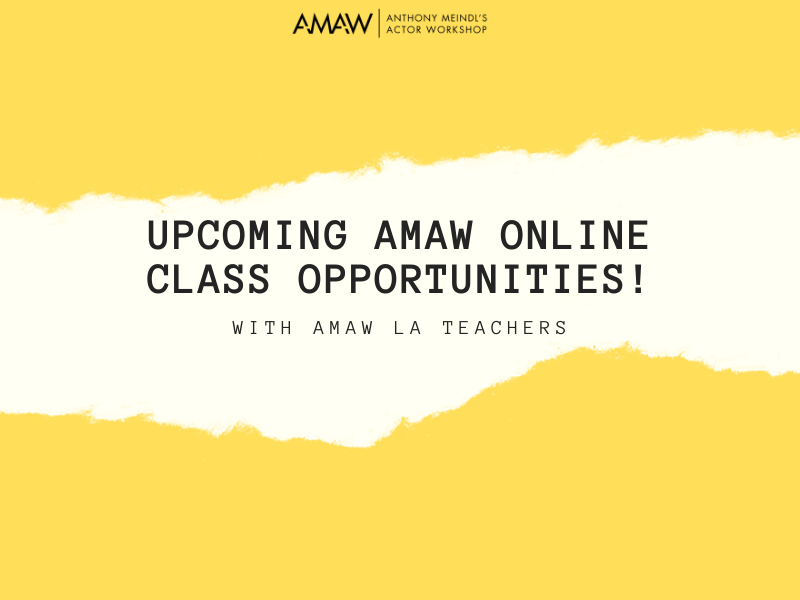 AMAW | ANTHONY MEINDL'S ACTOR WORKSHOP

UPCOMING AMAW ONLINE CLASS OPPORTUNITIES!

WITH AMAW LA TEACHERS